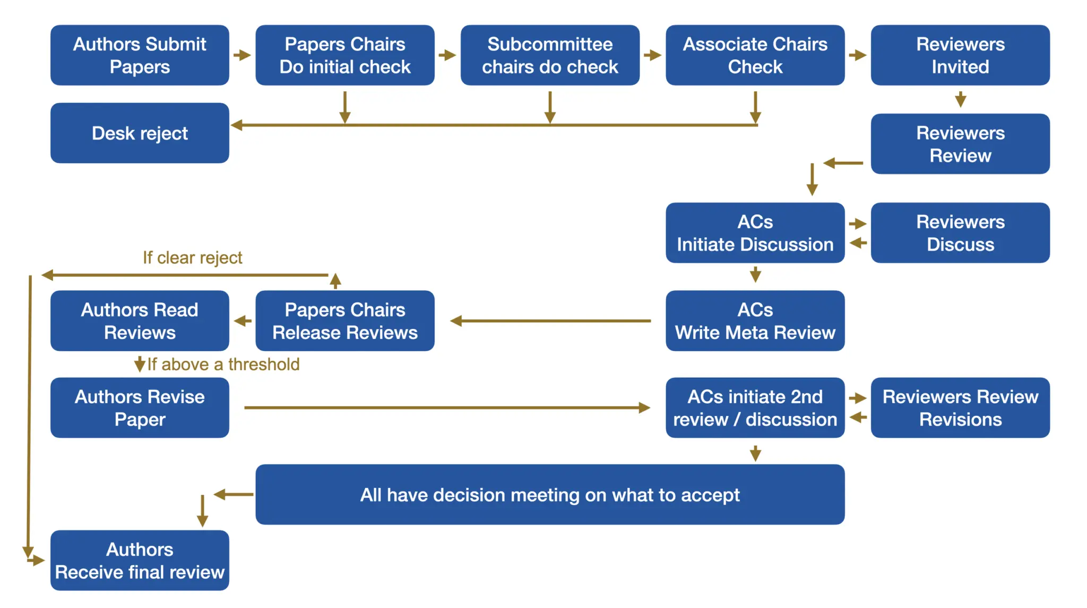 Authors Submit Papers

Papers Chairs Do initial check

Subcommittee chairs do check

Associate Chairs Check

Reviewers Invited

Desk reject

Reviewers Review

ACs Initiate Discussion

Reviewers Discuss

If clear reject

Authors Read Reviews

Papers Chairs Release Reviews

ACs Write Meta Review

If above a threshold

Authors Revise Paper

ACs initiate 2nd review / discussion

Reviewers Review Revisions

All have decision meeting on what to accept

Authors Receive final review